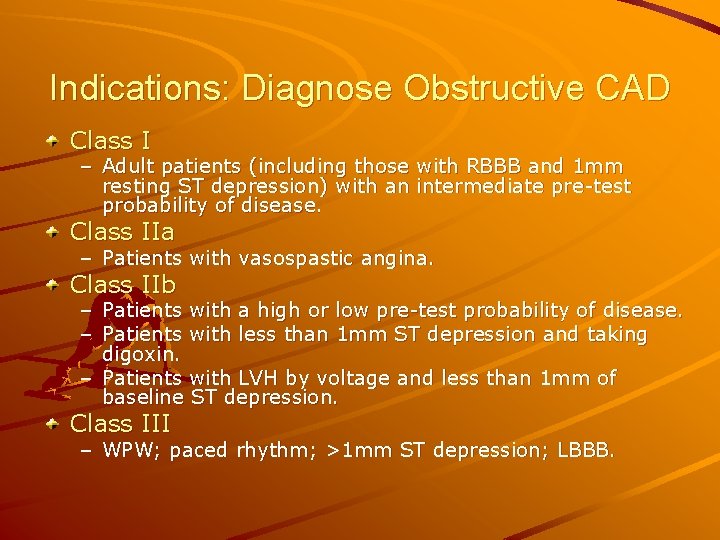 Indications: Diagnose Obstructive CAD

Class I

– Adult patients (including those with RBBB and 1mm resting ST depression) with an intermediate pre-test probability of disease.

Class IIa

– Patients with vasospastic angina.

Class IIb

– Patients with a high or low pre-test probability of disease.

– Patients with less than 1mm ST depression and taking digoxin.

– Patients with LVH by voltage and less than 1mm of baseline ST depression.

Class III

– WPW; paced rhythm; >1mm ST depression; LBBB.